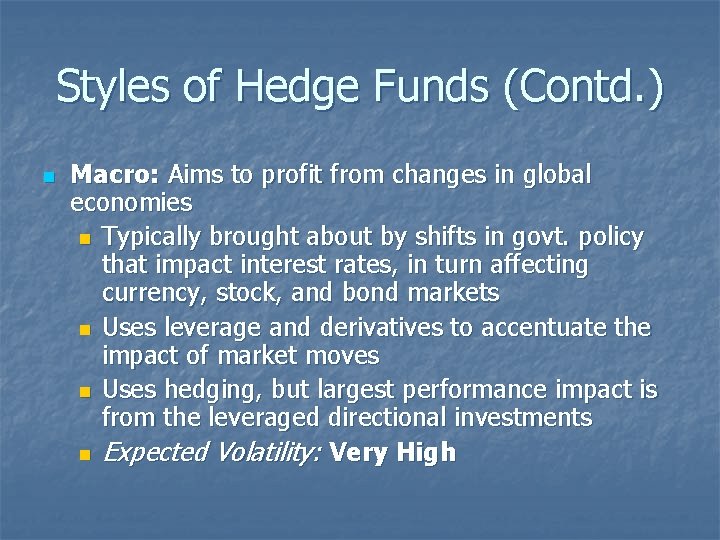 Styles of Hedge Funds (Contd.)

Macro: Aims to profit from changes in global economies

Typically brought about by shifts in govt. policy that impact interest rates, in turn affecting currency, stock, and bond markets

Uses leverage and derivatives to accentuate the impact of market moves

Uses hedging, but largest performance impact is from the leveraged directional investments

Expected Volatility: Very High